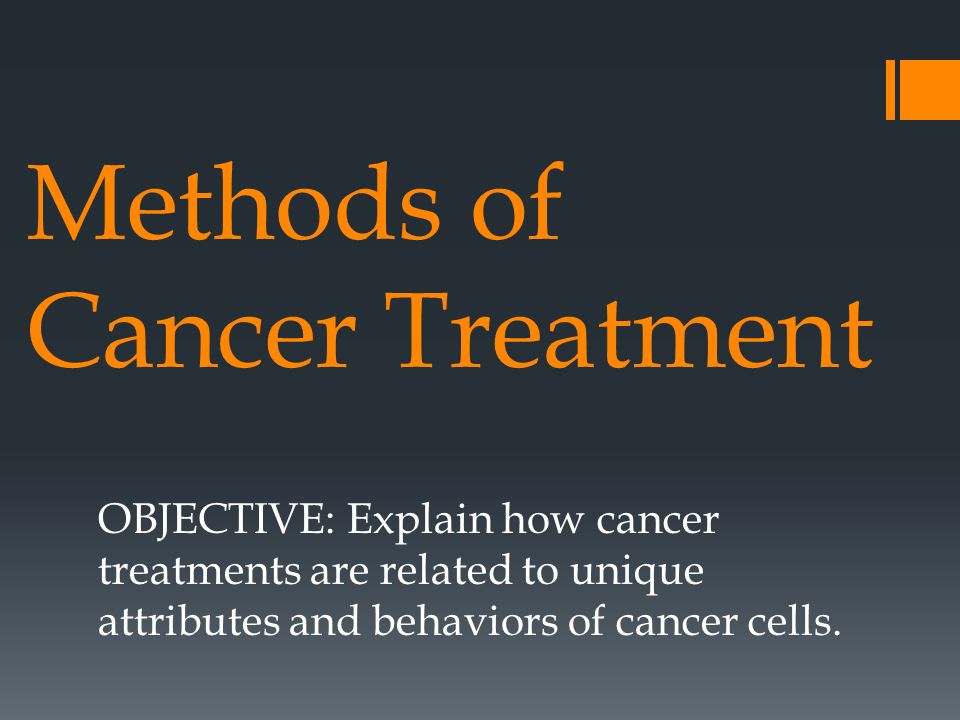 Methods of Cancer Treatment

OBJECTIVE: Explain how cancer treatments are related to unique attributes and behaviors of cancer cells.